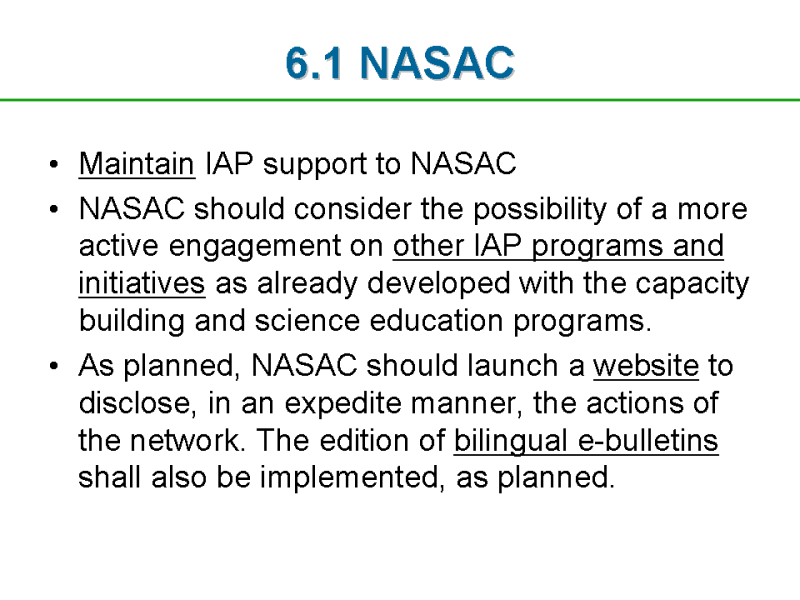 6.1 NASAC

• Maintain IAP support to NASAC
• NASAC should consider the possibility of a more active engagement on other IAP programs and initiatives as already developed with the capacity building and science education programs.
• As planned, NASAC should launch a website to disclose, in an expedite manner, the actions of the network. The edition of bilingual e-bulletins shall also be implemented, as planned.